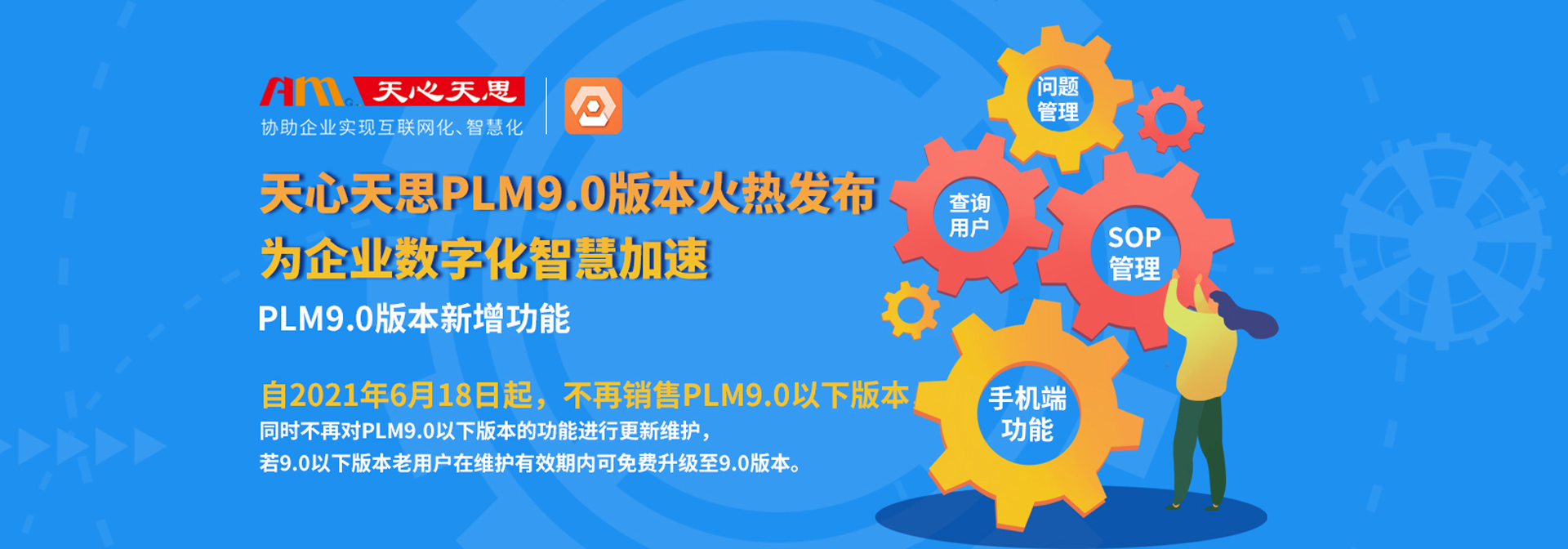 AM 天心天思
协助企业实现互联网化、智慧化

天心天思PLM9.0版本火热发布
为企业数字化智慧加速
PLM9.0版本新增功能

自2021年6月18日起，不再销售PLM9.0以下版本
同时不再对PLM9.0以下版本的功能进行更新维护，
若9.0以下版本老用户在维护有效期内可免费升级至9.0版本。

问题管理
查询用户
SOP管理
手机端功能